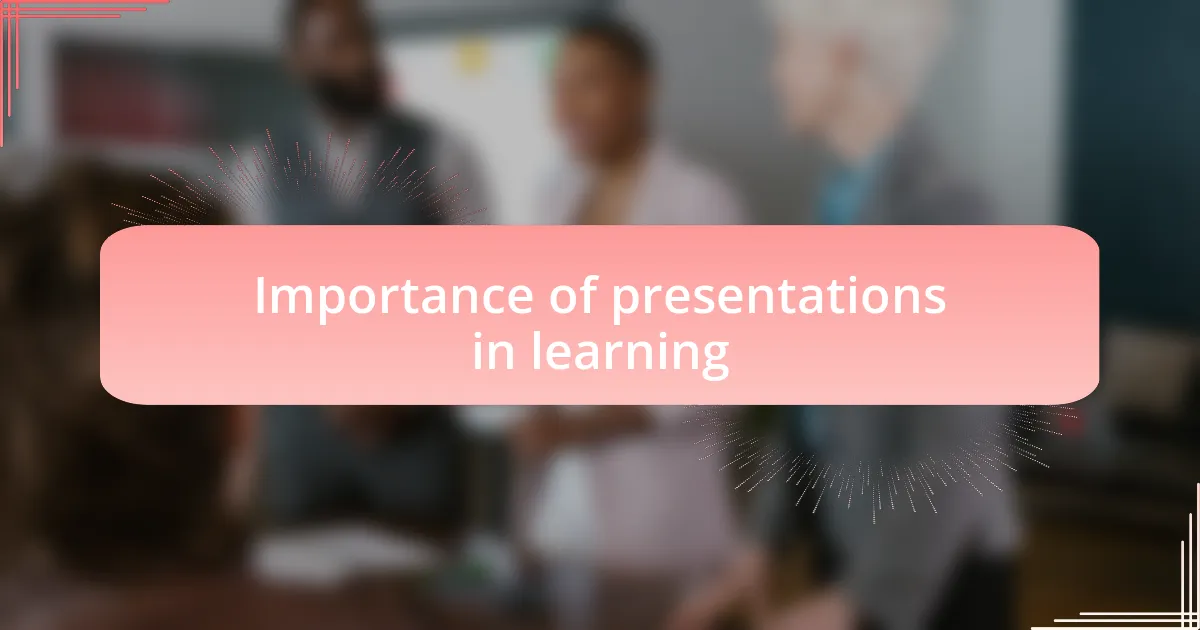 Importance of presentations in learning